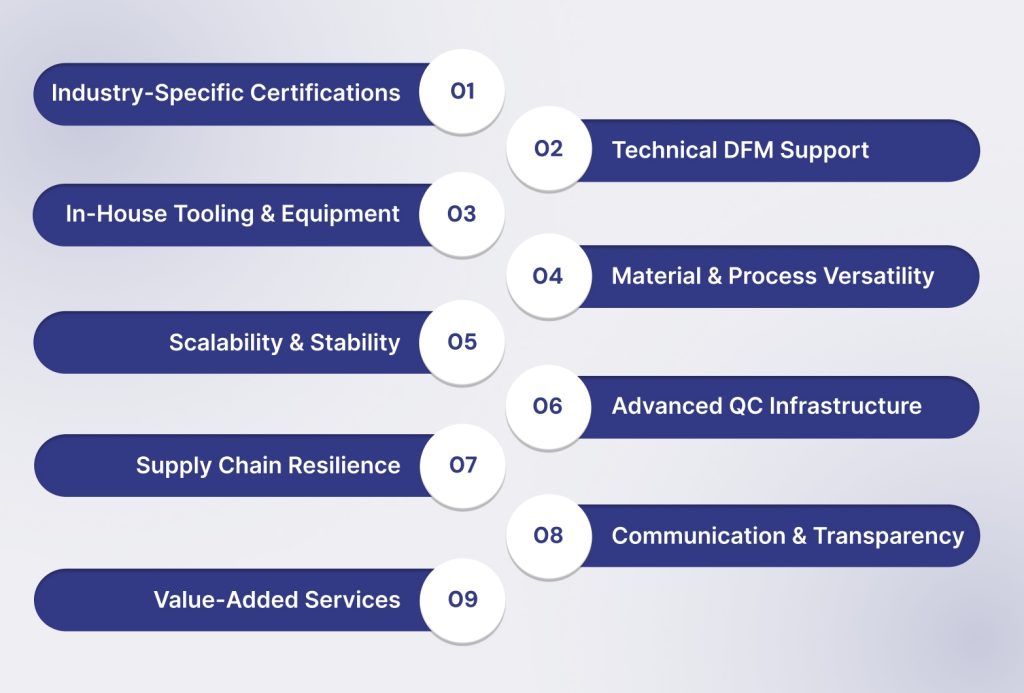 Industry-Specific Certifications 01

02 Technical DFM Support

In-House Tooling & Equipment 03

04 Material & Process Versatility

Scalability & Stability 05

06 Advanced QC Infrastructure

Supply Chain Resilience 07

08 Communication & Transparency

Value-Added Services 09